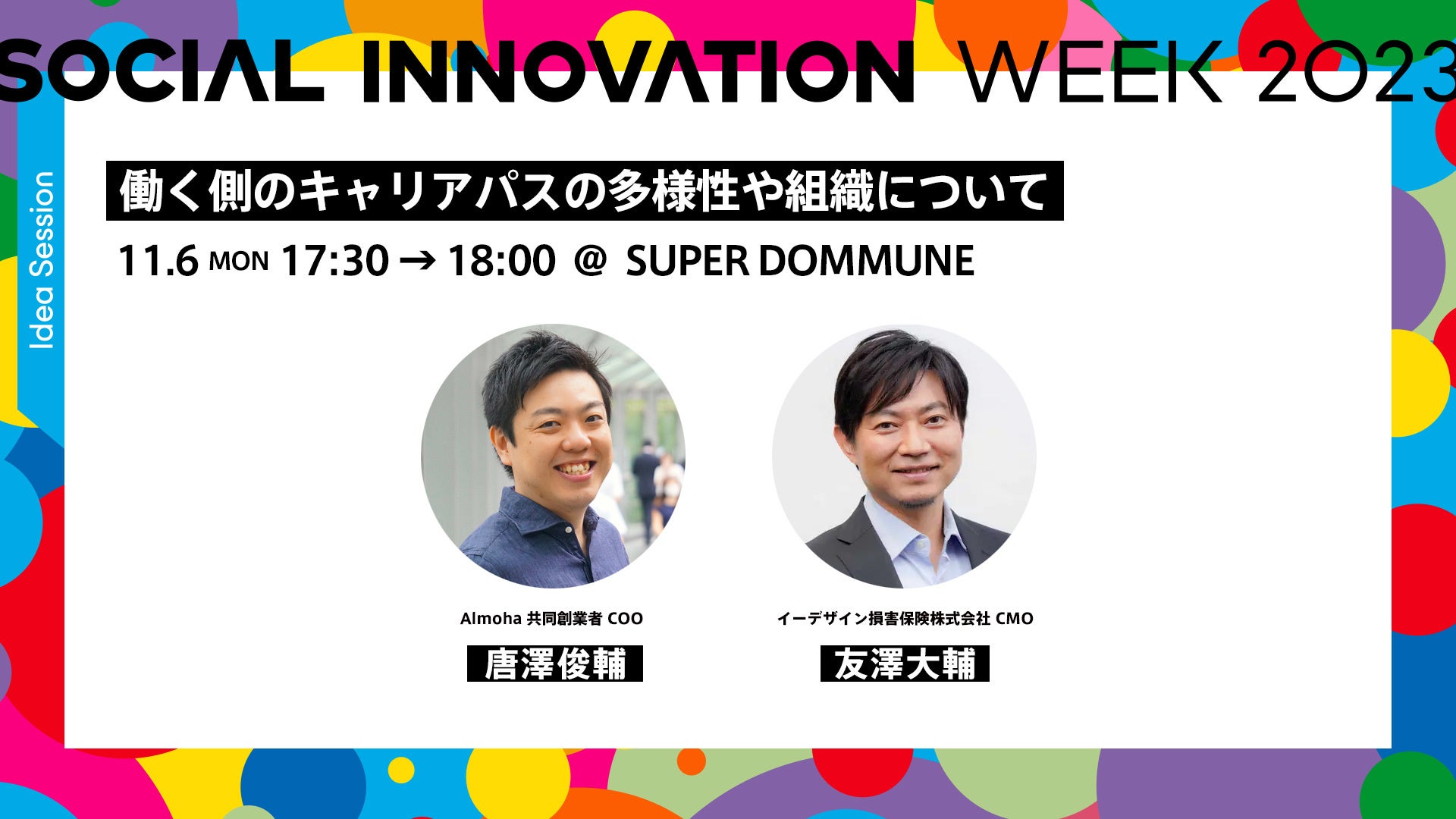 SOCIAL INNOVATION WEEK 2023

Idea Session

働く側のキャリアパスの多様性や組織について

11.6 MON 17:30 → 18:00 @ SUPER DOMMUNE

Almoha 共同創業者 COO

唐澤俊輔

イーデザイン損害保険株式会社 CMO

友澤大輔